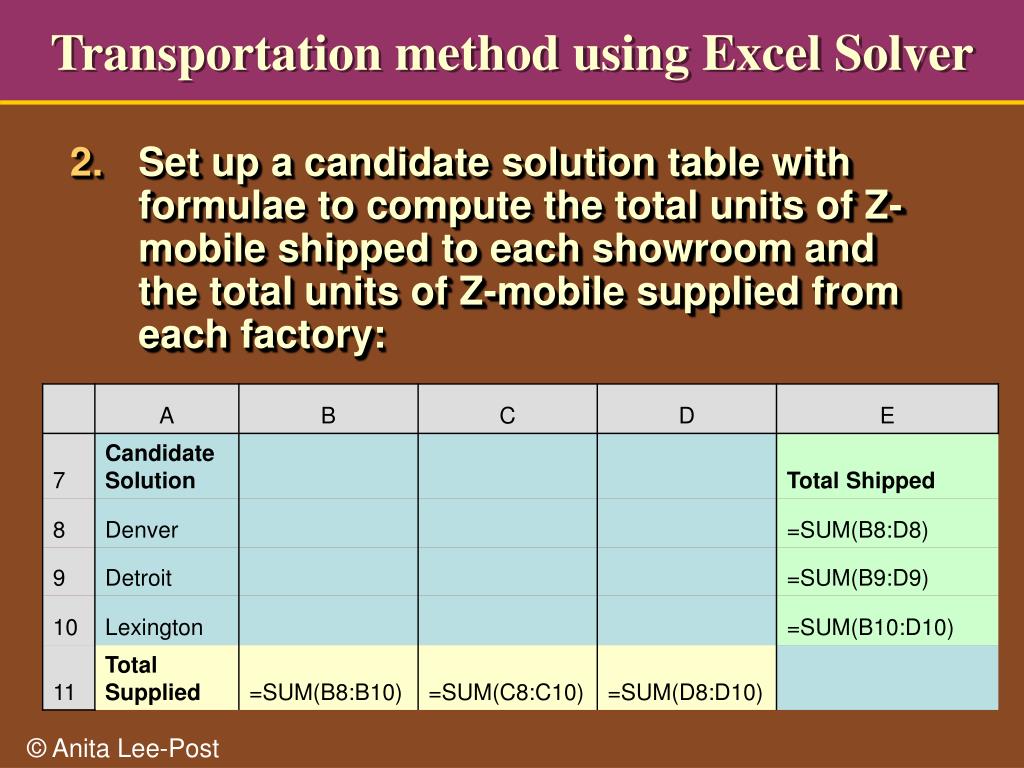 Transportation method using Excel Solver

2. Set up a candidate solution table with formulae to compute the total units of Z-mobile shipped to each showroom and the total units of Z-mobile supplied from each factory:

| | A | B | C | D | E |
|---|---|---|---|---|---|
| 7 | Candidate Solution | | | | Total Shipped |
| 8 | Denver | | | | =SUM(B8:D8) |
| 9 | Detroit | | | | =SUM(B9:D9) |
| 10 | Lexington | | | | =SUM(B10:D10) |
| 11 | Total Supplied | =SUM(B8:B10) | =SUM(C8:C10) | =SUM(D8:D10) | |

© Anita Lee-Post